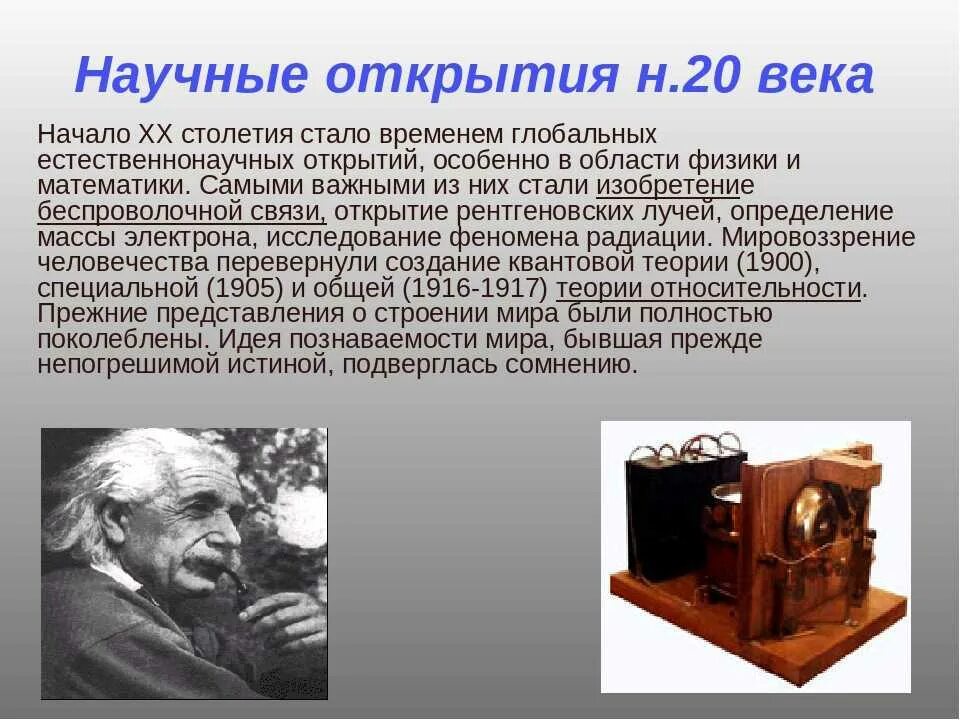 Научные открытия н.20 века

Начало XX столетия стало временем глобальных естественнонаучных открытий, особенно в области физики и математики. Самыми важными из них стали изобретение беспроволочной связи, открытие рентгеновских лучей, определение массы электрона, исследование феномена радиации. Мировоззрение человечества перевернули создание квантовой теории (1900), специальной (1905) и общей (1916-1917) теории относительности. Прежние представления о строении мира были полностью поколеблены. Идея познаваемости мира, бывшая прежде непогрешимой истиной, подверглась сомнению.